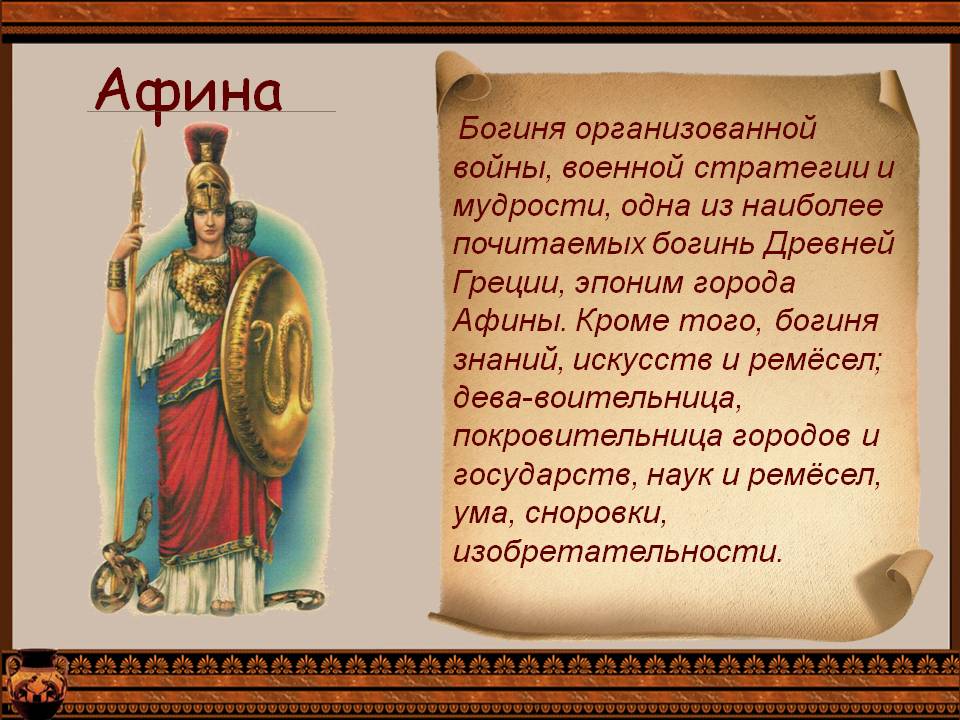 Афина

Богиня организованной войны, военной стратегии и мудрости, одна из наиболее почитаемых богинь Древней Греции, эпоним города Афины. Кроме того, богиня знаний, искусств и ремёсел; дева-воительница, покровительница городов и государств, наук и ремёсел, ума, сноровки, изобретательности.